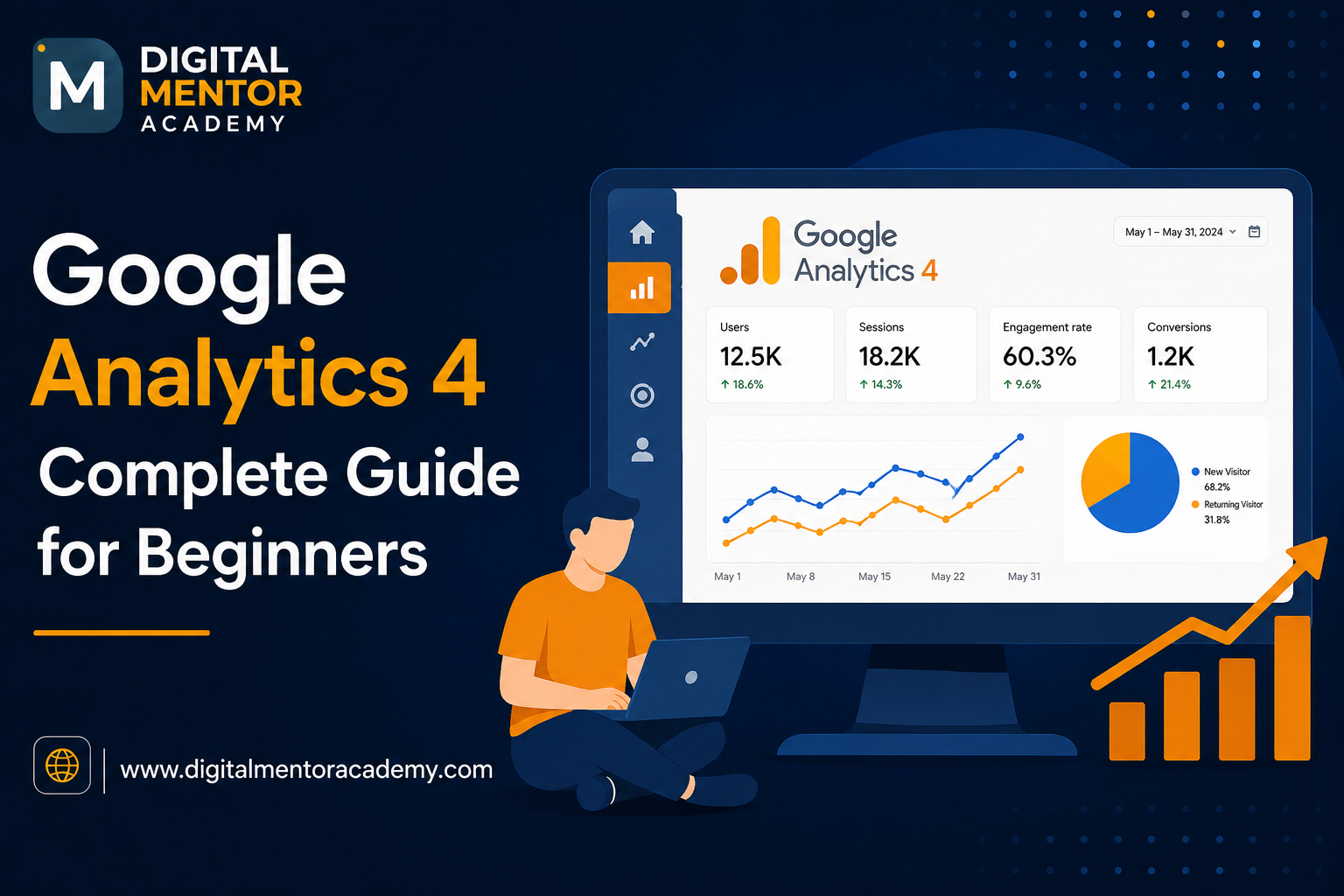 M
DIGITAL
MENTOR
ACADEMY

Google
Analytics 4
Complete Guide
for Beginners

www.digitalmentoracademy.com

Google
Analytics 4

May 1 – May 31, 2024

Users
12.5K
↑ 18.6%

Sessions
18.2K
↑ 14.3%

Engagement rate
60.3%
↑ 9.6%

Conversions
1.2K
↑ 21.4%

May 1
May 8
May 15
May 22
May 31

New Visitor
68.2%
Returning Visitor
31.8%